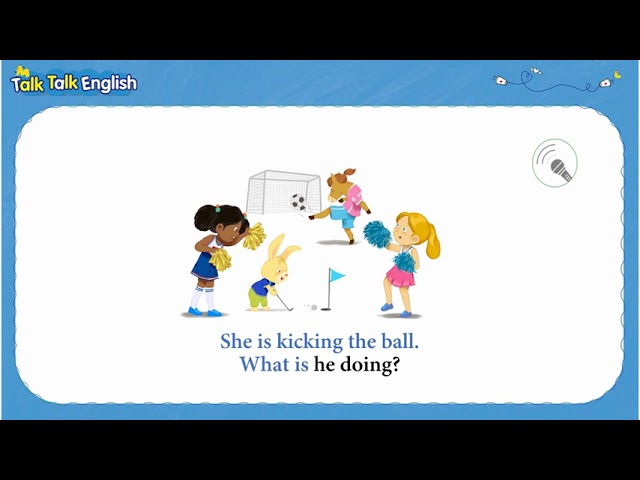 Talk Talk English

She is kicking the ball.
What is he doing?